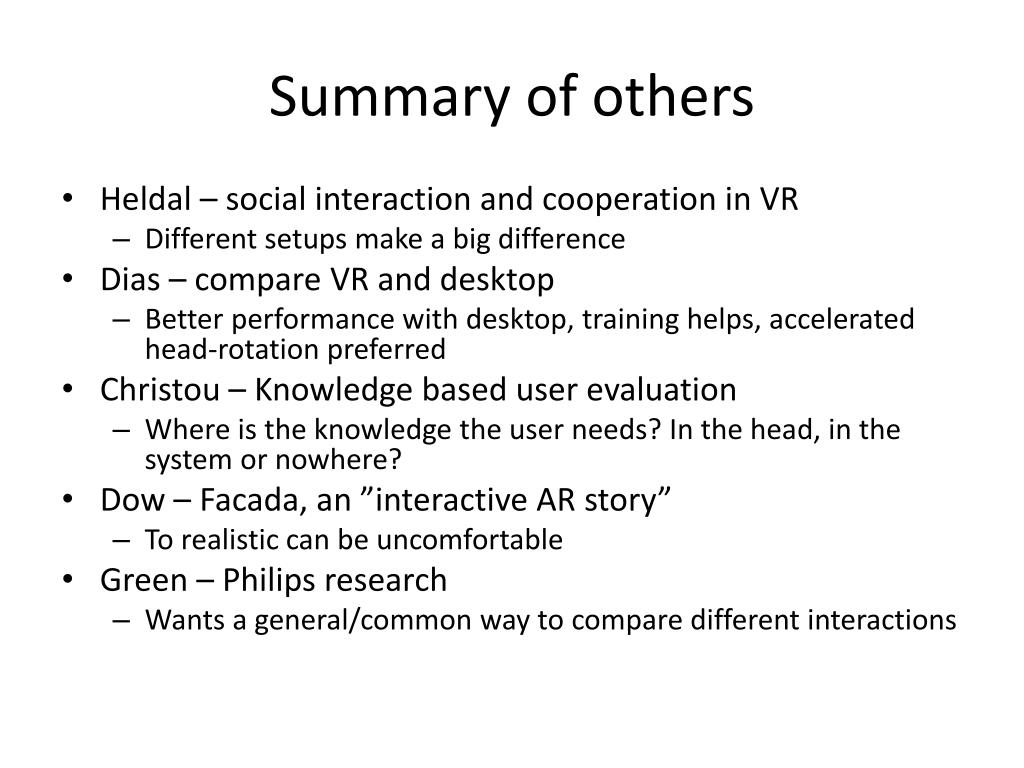 Summary of others

• Heldal – social interaction and cooperation in VR
  – Different setups make a big difference
• Dias – compare VR and desktop
  – Better performance with desktop, training helps, accelerated head-rotation preferred
• Christou – Knowledge based user evaluation
  – Where is the knowledge the user needs? In the head, in the system or nowhere?
• Dow – Facada, an ”interactive AR story”
  – To realistic can be uncomfortable
• Green – Philips research
  – Wants a general/common way to compare different interactions